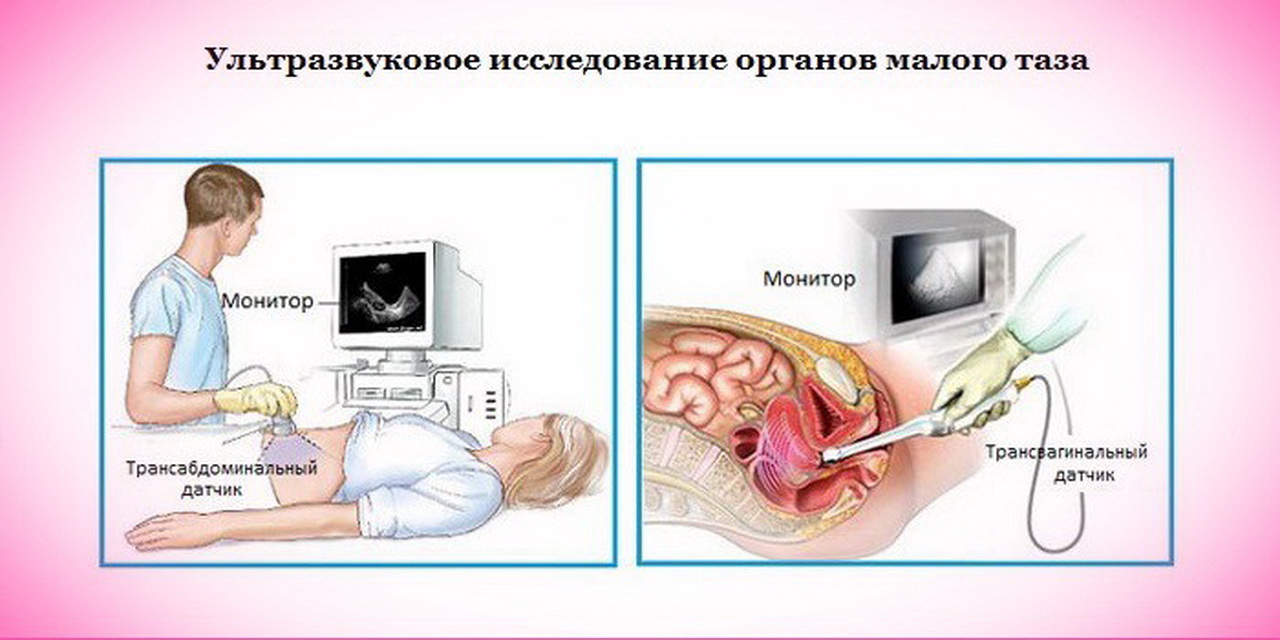 Ультразвуковое исследование органов малого таза

Монитор

Трансабдоминальный датчик

Монитор

Трансвагинальный датчик